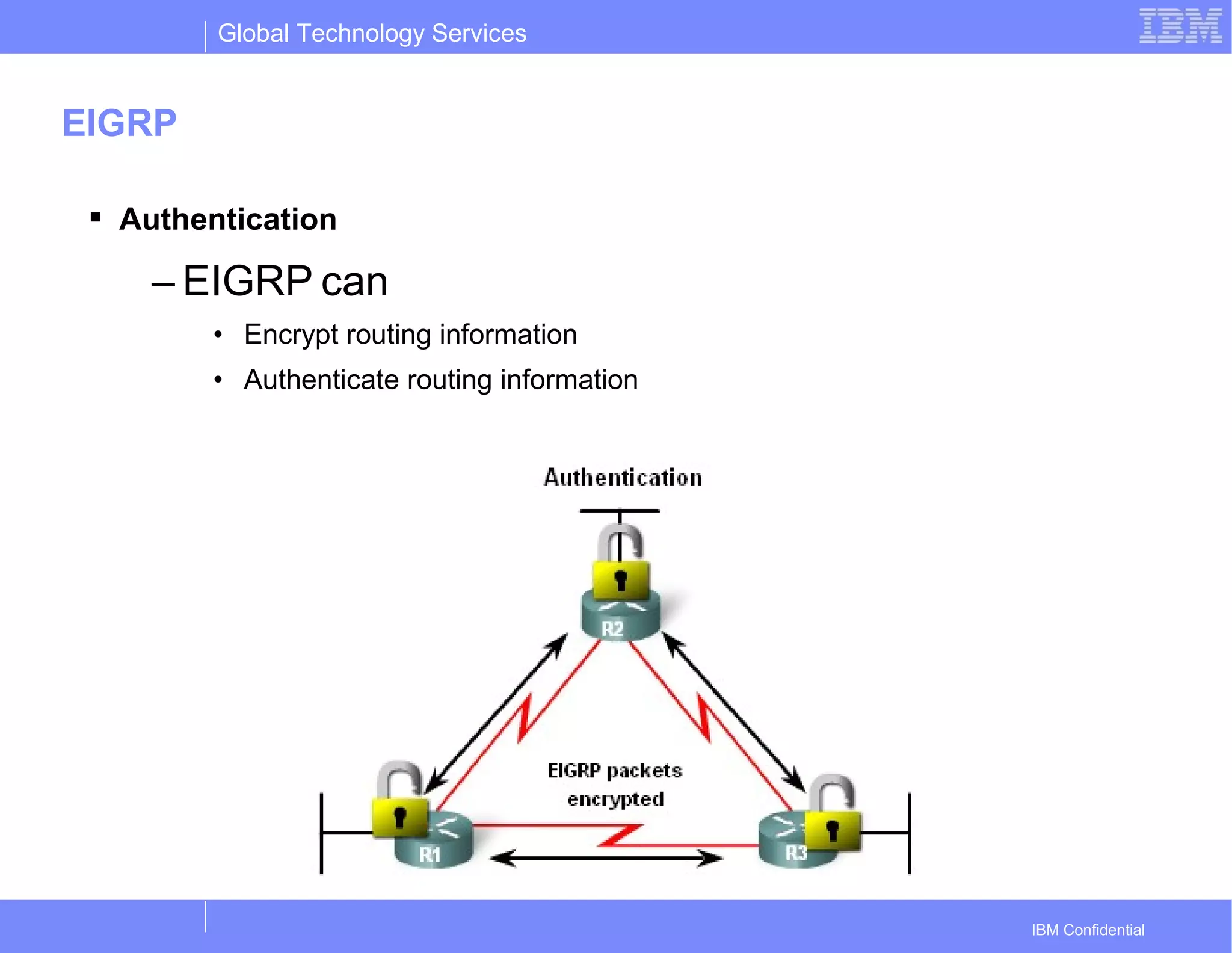 Global Technology Services

IBM

EIGRP

▪ Authentication

– EIGRP can

• Encrypt routing information

• Authenticate routing information

Authentication

R2

EIGRP packets encrypted

R1

R3

IBM Confidential